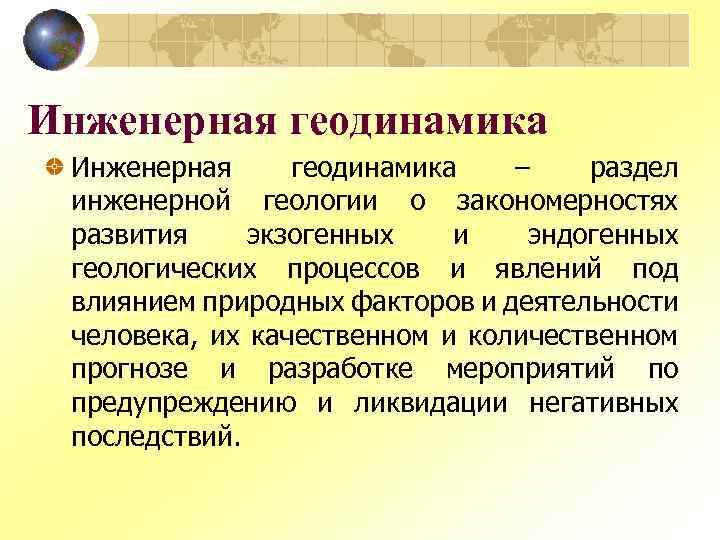 Инженерная геодинамика

Инженерная геодинамика – раздел инженерной геологии о закономерностях развития экзогенных и эндогенных геологических процессов и явлений под влиянием природных факторов и деятельности человека, их качественном и количественном прогнозе и разработке мероприятий по предупреждению и ликвидации негативных последствий.